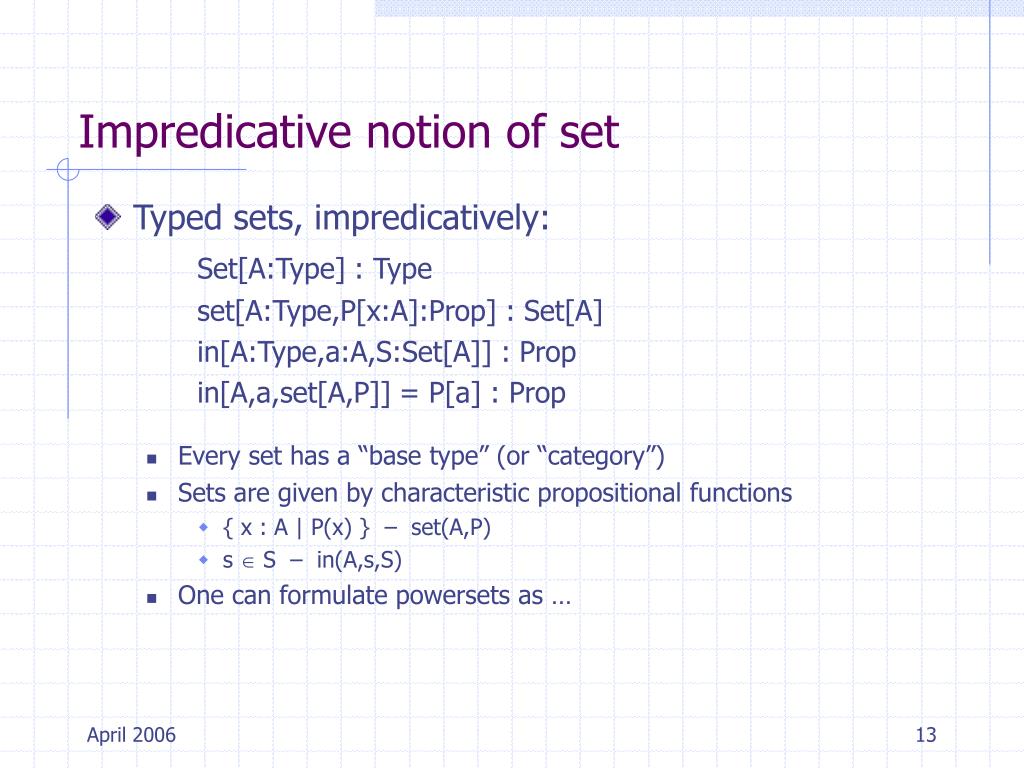 Impredicative notion of set

Typed sets, impredicatively:

Set[A:Type] : Type
set[A:Type,P[x:A]:Prop] : Set[A]
in[A:Type,a:A,S:Set[A]] : Prop
in[A,a,set[A,P]] = P[a] : Prop

Every set has a “base type” (or “category”)

Sets are given by characteristic propositional functions

{ x : A | P(x) } – set(A,P)

s $\in$ S – in(A,s,S)

One can formulate powersets as …

April 2006

13